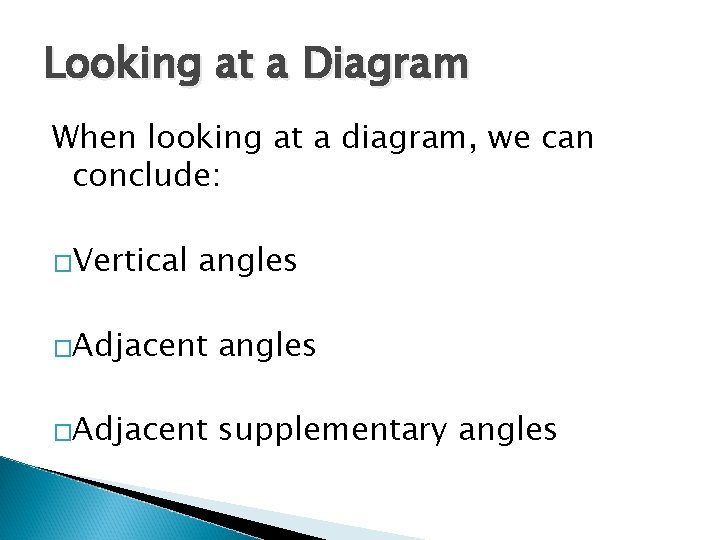 Looking at a Diagram

When looking at a diagram, we can conclude:

□Vertical angles

□Adjacent angles

□Adjacent supplementary angles